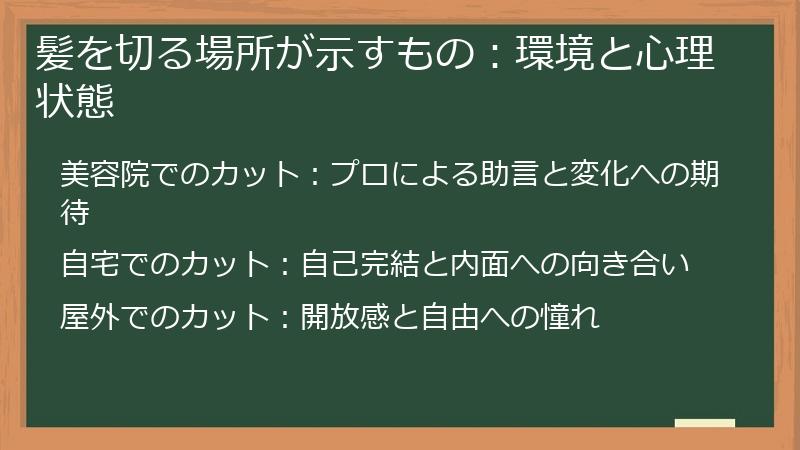 髪を切る場所が示すもの：環境と心理状態

美容院でのカット：プロによる助言と変化への期待

自宅でのカット：自己完結と内面への向き合い

屋外でのカット：開放感と自由への憧れ